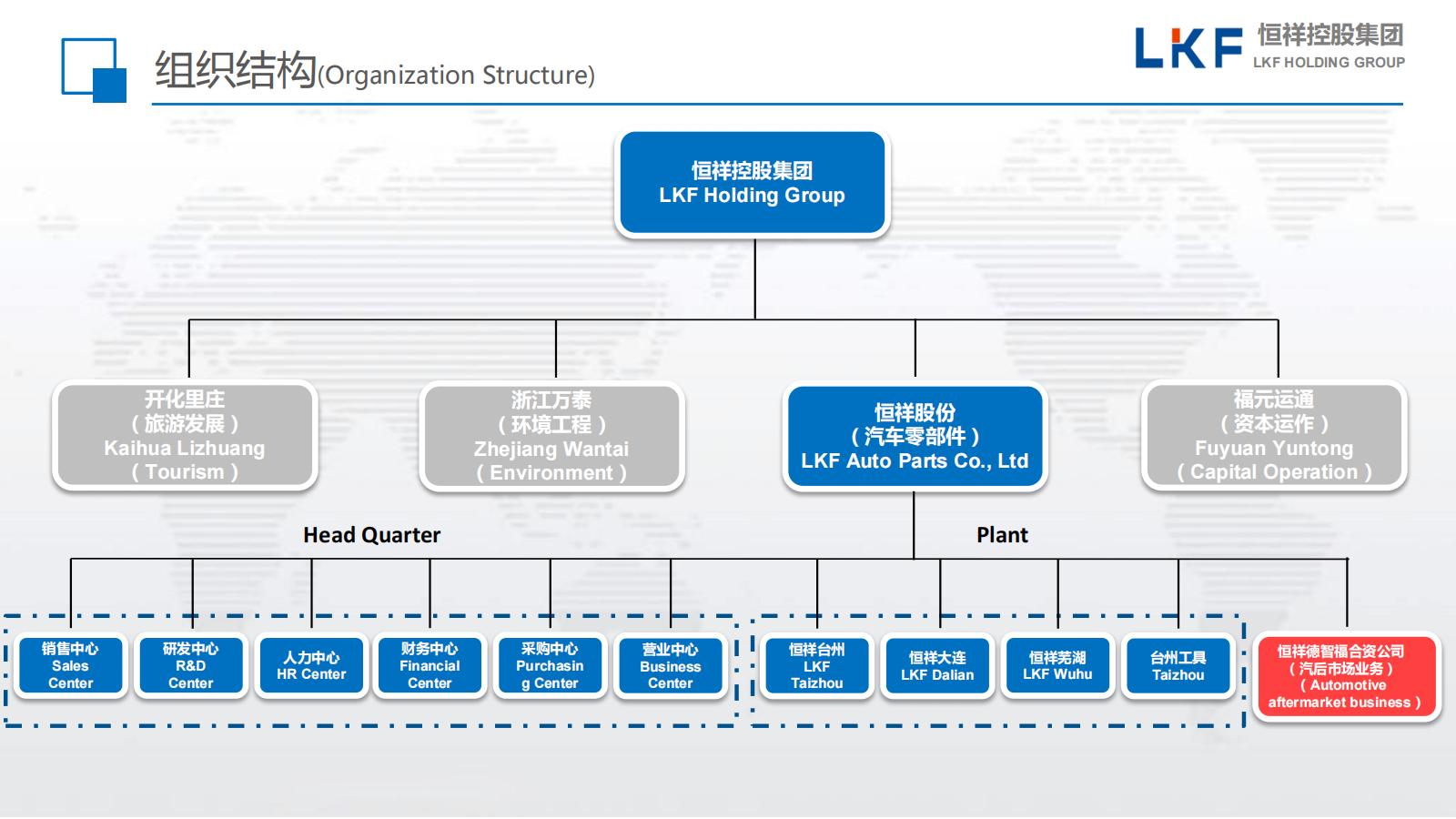 组织结构(Organization Structure)

LKF 恒祥控股集团 LKF HOLDING GROUP

恒祥控股集团
LKF Holding Group

开化里庄
（旅游发展）
Kaihua Lizhuang
（Tourism）

浙江万泰
（环境工程）
Zhejiang Wantai
（Environment）

恒祥股份
（汽车零部件）
LKF Auto Parts Co., Ltd

福元运通
（资本运作）
Fuyuan Yuntong
（Capital Operation）

Head Quarter

Plant

销售中心
Sales Center

研发中心
R&D Center

人力中心
HR Center

财务中心
Financial Center

采购中心
Purchasing Center

营业中心
Business Center

恒祥台州
LKF Taizhou

恒祥大连
LKF Dalian

恒祥芜湖
LKF Wuhu

台州工具
Taizhou

恒祥德智福合资公司
（汽后市场业务）
（Automotive aftermarket business）